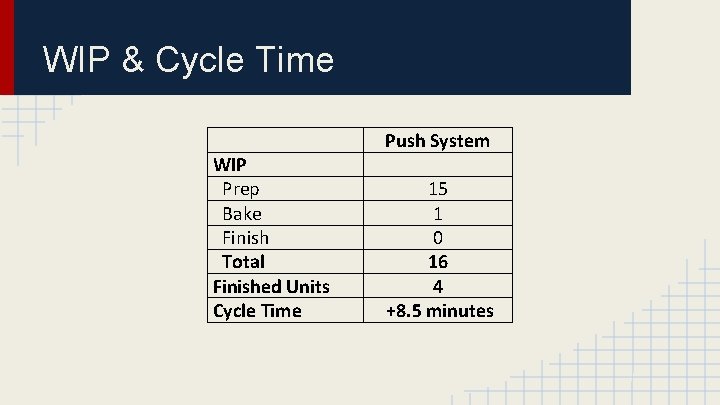 WIP & Cycle Time

| | Push System |
|---|---|
| WIP | |
| Prep | 15 |
| Bake | 1 |
| Finish | 0 |
| Total | 16 |
| Finished Units | 4 |
| Cycle Time | +8.5 minutes |